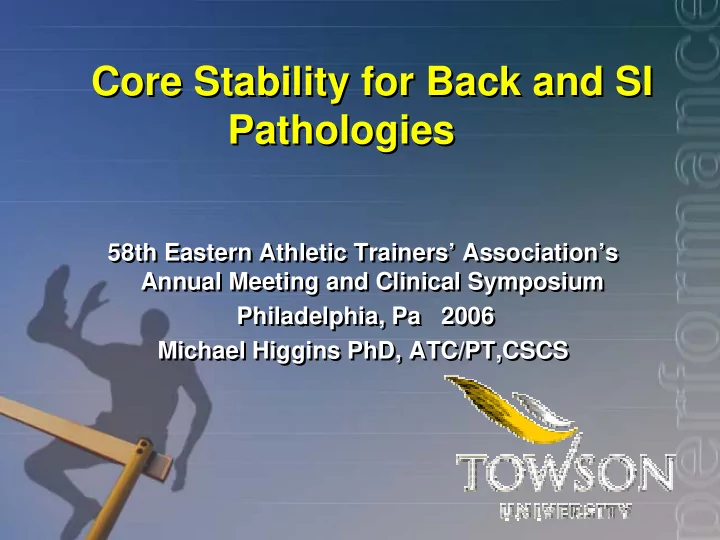 Core Stability for Back and SI Pathologies

58th Eastern Athletic Trainers' Association's Annual Meeting and Clinical Symposium

Philadelphia, Pa 2006

Michael Higgins PhD, ATC/PT,CSCS

TOWSON
UNIVERSITY

performance